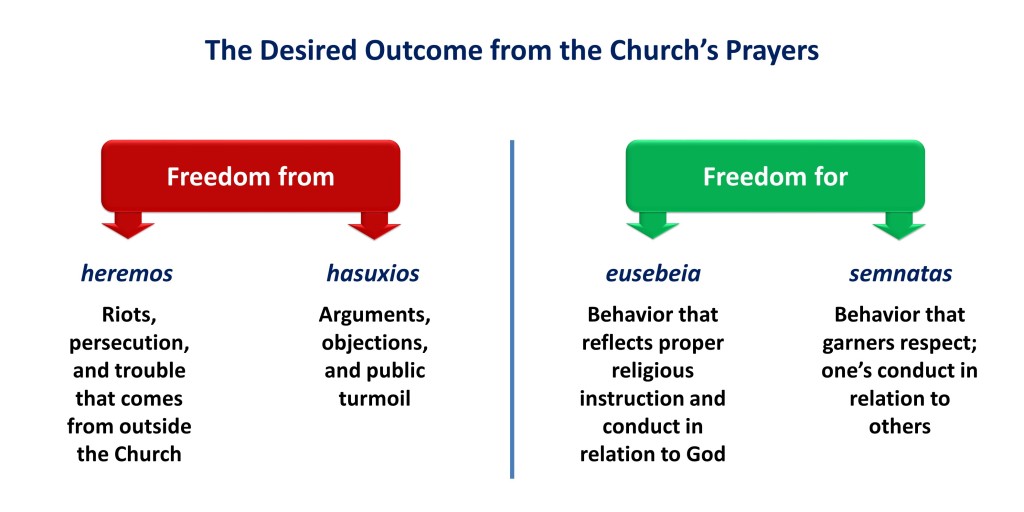 The Desired Outcome from the Church's Prayers

Freedom from

heremos

Riots, persecution, and trouble that comes from outside the Church

hasuxios

Arguments, objections, and public turmoil

Freedom for

eusebeia

Behavior that reflects proper religious instruction and conduct in relation to God

semnatas

Behavior that garners respect; one's conduct in relation to others